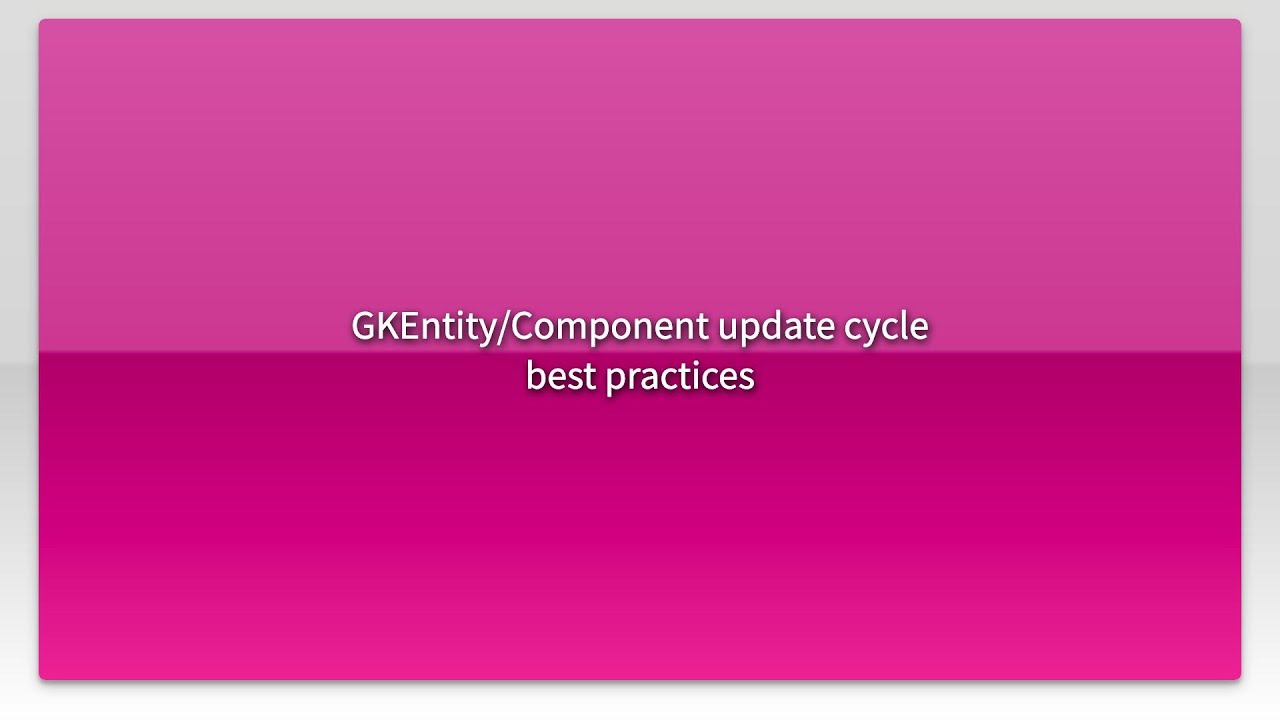 GKEntity/Component update cycle
best practices